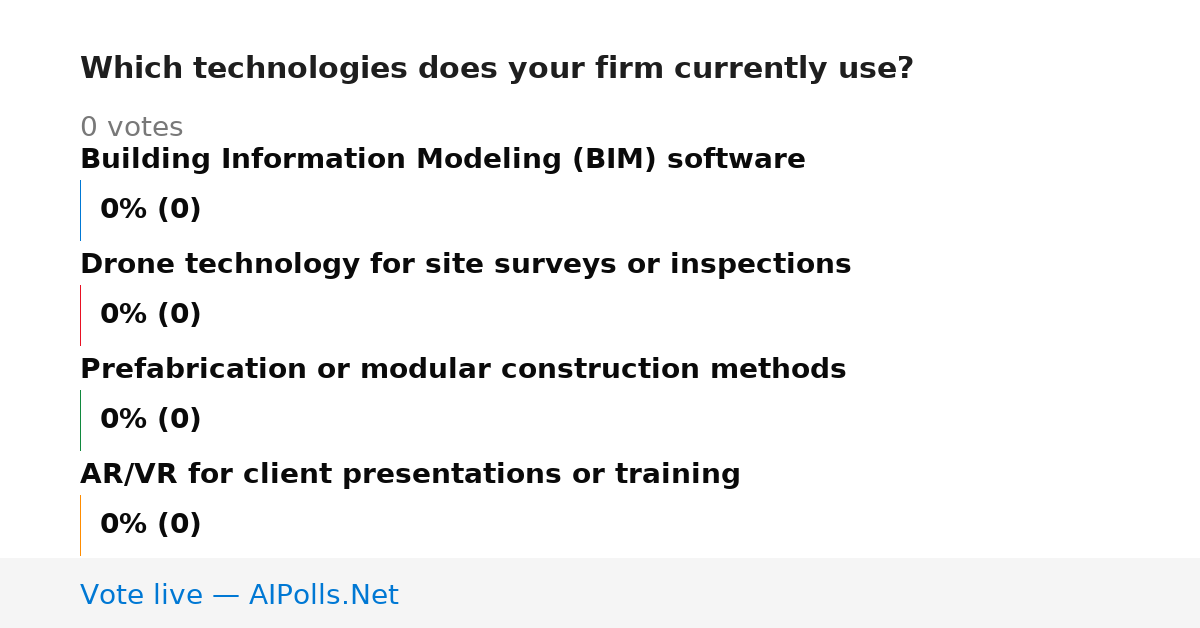 Which technologies does your firm currently use?

0 votes

Building Information Modeling (BIM) software

0% (0)

Drone technology for site surveys or inspections

0% (0)

Prefabrication or modular construction methods

0% (0)

AR/VR for client presentations or training

0% (0)

Vote live — AIPolls.Net